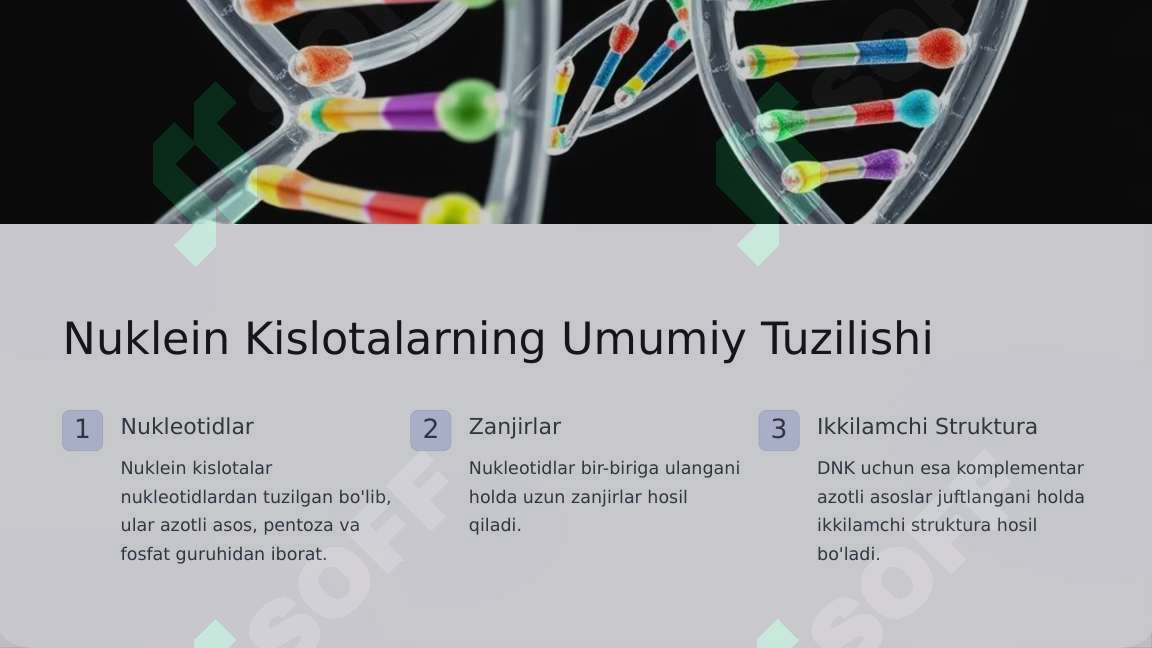 Nuklein Kislotalarning Umumiy Tuzilishi

1

Nukleotidlar

Nuklein kislotalar nukleotidlardan tuzilgan bo'lib, ular azotli asos, pentoza va fosfat guruhidan iborat.

2

Zanjirlar

Nukleotidlar bir-biriga ulangani holda uzun zanjirlar hosil qiladi.

3

Ikkilamchi Struktura

DNK uchun esa komplementar azotli asoslar juftlangani holda ikkilamchi struktura hosil bo'ladi.

SOFF

SOFF